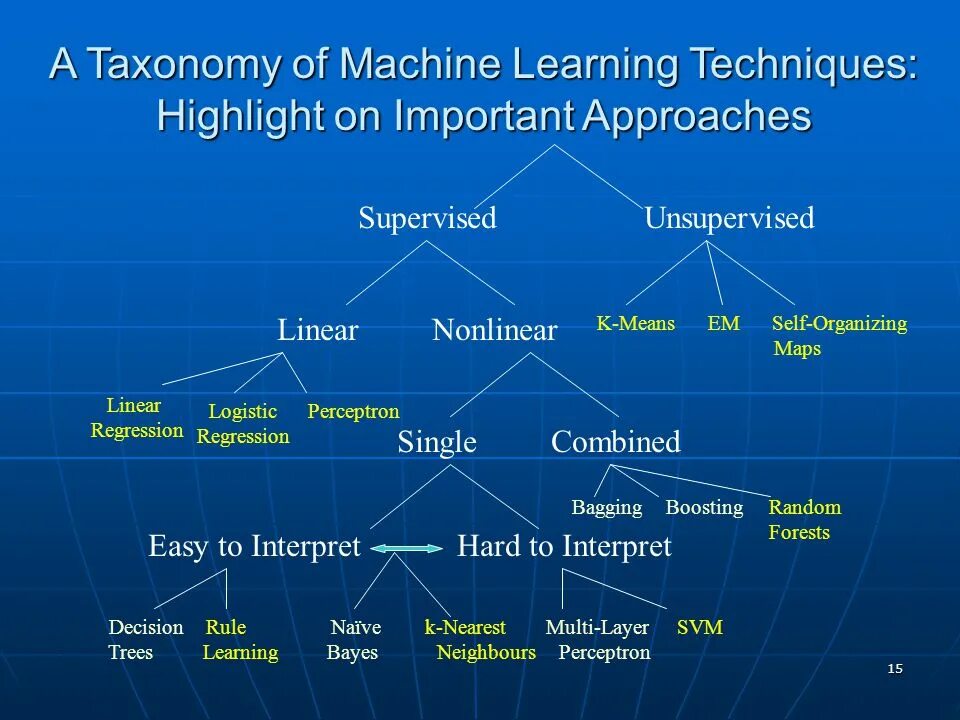 A Taxonomy of Machine Learning Techniques: Highlight on Important Approaches

Supervised

Unsupervised

Linear

Nonlinear

K-Means

EM

Self-Organizing Maps

Linear Regression

Logistic Regression

Perceptron

Single

Combined

Bagging

Boosting

Random Forests

Easy to Interpret

Hard to Interpret

Decision Trees

Rule Learning

Naïve Bayes

k-Nearest Neighbours

Multi-Layer Perceptron

SVM

15